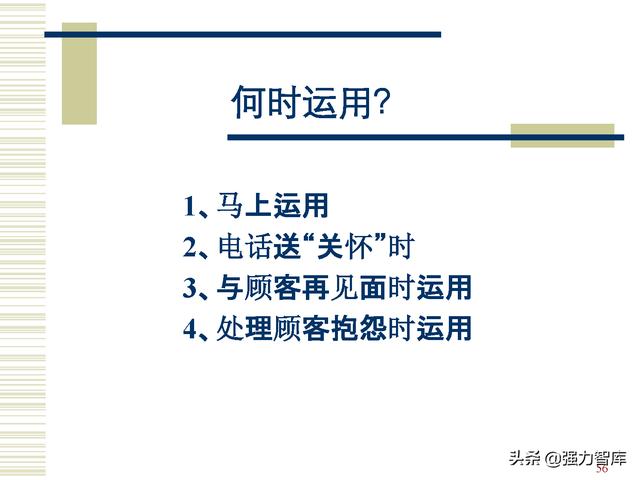 何时运用?

1、马上运用
2、电话送“关怀”时
3、与顾客再见面时运用
4、处理顾客抱怨时运用

头条 @强力智库
56